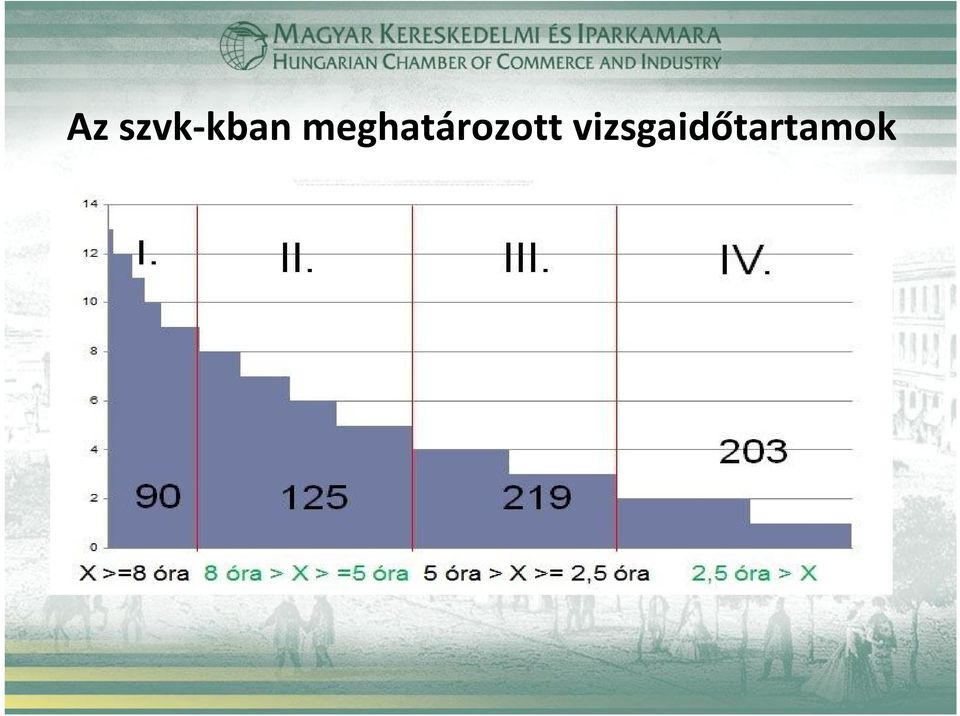 MAGYAR KERESKEDELMI ÉS IPARKAMARA
HUNGARIAN CHAMBER OF COMMERCE AND INDUSTRY

Az szvk-kban meghatározott vizsgaidőtartamok

14
12
10
8
6
4
2
0

I.
II.
III.
IV.

90
125
219
203

X >=8 óra
8 óra > X > =5 óra
5 óra > X >= 2,5 óra
2,5 óra > X